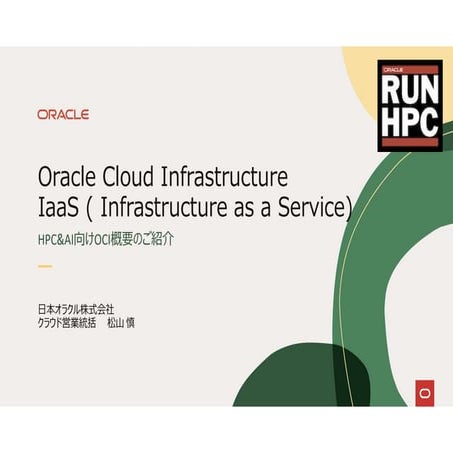 ORACLE

ORACLE
RUN
HPC

Oracle Cloud Infrastructure
IaaS ( Infrastructure as a Service)

HPC&AI向けOCI概要のご紹介

日本オラクル株式会社
クラウド営業統括　松山 慎